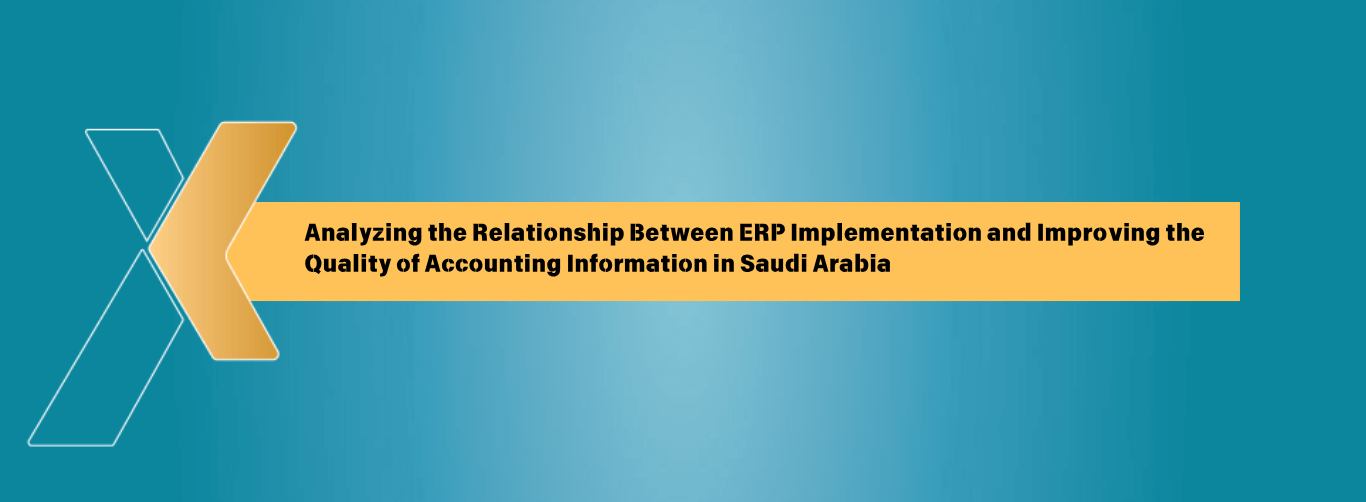 Analyzing the Relationship Between ERP Implementation and Improving the Quality of Accounting Information in Saudi Arabia